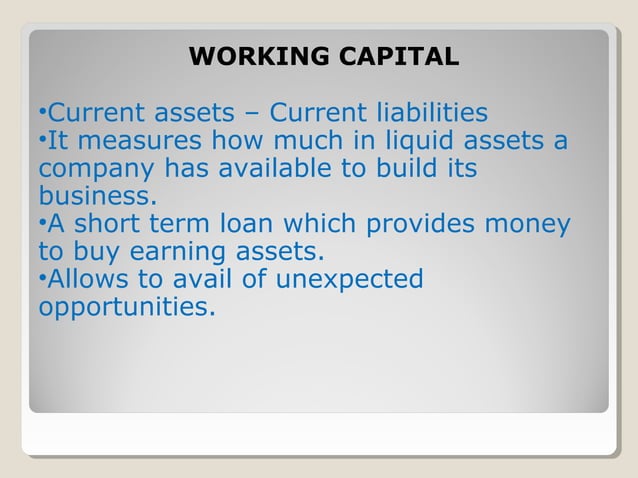 WORKING CAPITAL

•Current assets – Current liabilities
•It measures how much in liquid assets a company has available to build its business.
•A short term loan which provides money to buy earning assets.
•Allows to avail of unexpected opportunities.